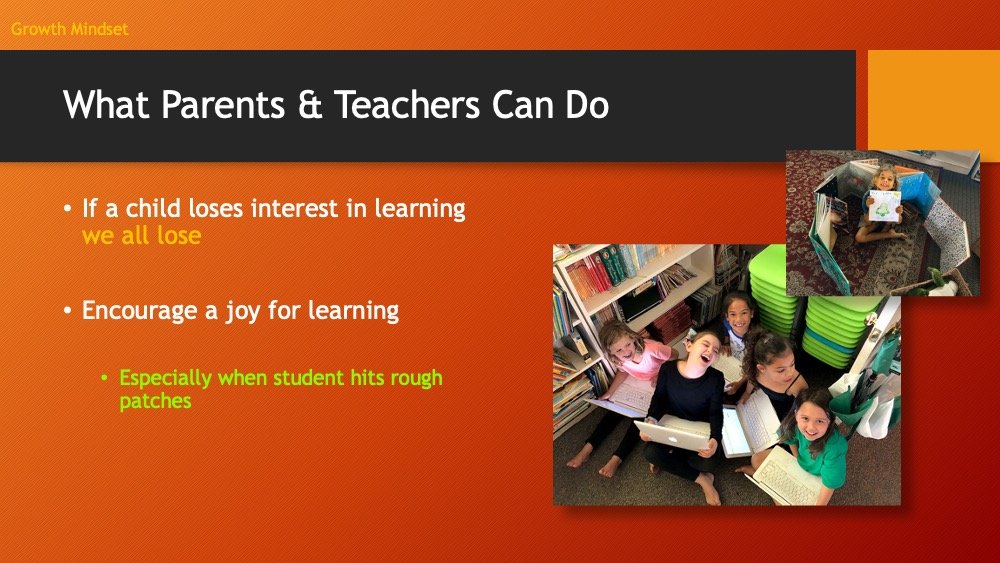 Growth Mindset

What Parents & Teachers Can Do

• If a child loses interest in learning we all lose

• Encourage a joy for learning

• Especially when student hits rough patches